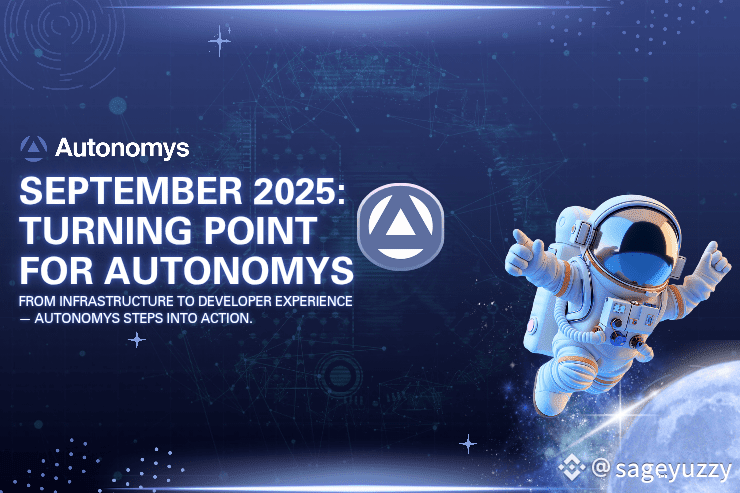 Autonomys

SEPTEMBER 2025: TURNING POINT FOR AUTONOMYS

FROM INFRASTRUCTURE TO DEVELOPER EXPERIENCE — AUTONOMYS STEPS INTO ACTION.

@sageyuzzy